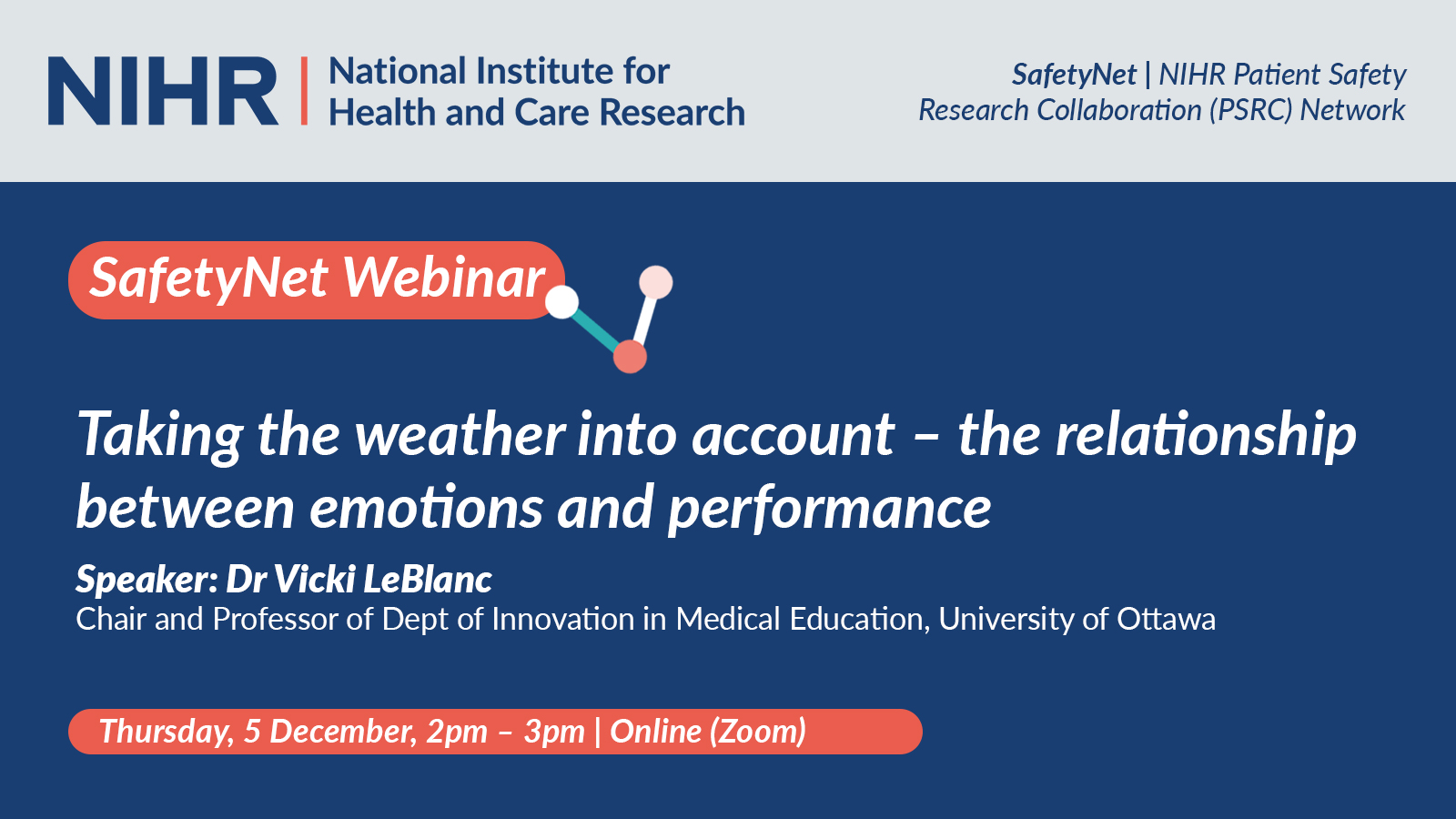 NIHR | National Institute for Health and Care Research

SafetyNet | NIHR Patient Safety Research Collaboration (PSRC) Network

SafetyNet Webinar

Taking the weather into account – the relationship between emotions and performance

Speaker: Dr Vicki LeBlanc
Chair and Professor of Dept of Innovation in Medical Education, University of Ottawa

Thursday, 5 December, 2pm – 3pm | Online (Zoom)